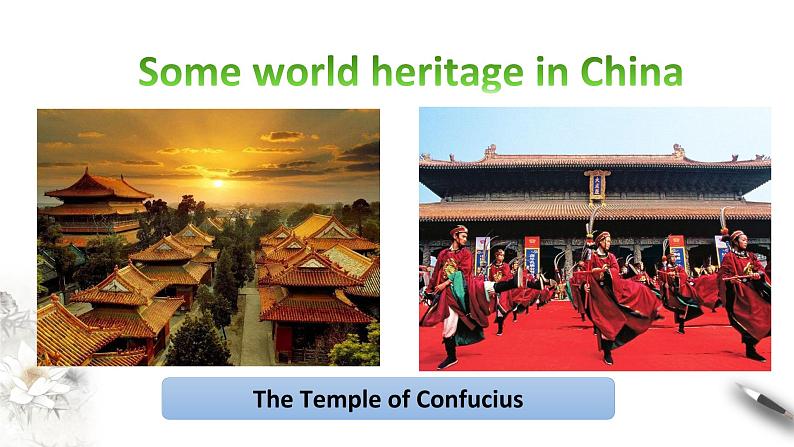 Some world heritage in China

The Temple of Confucius